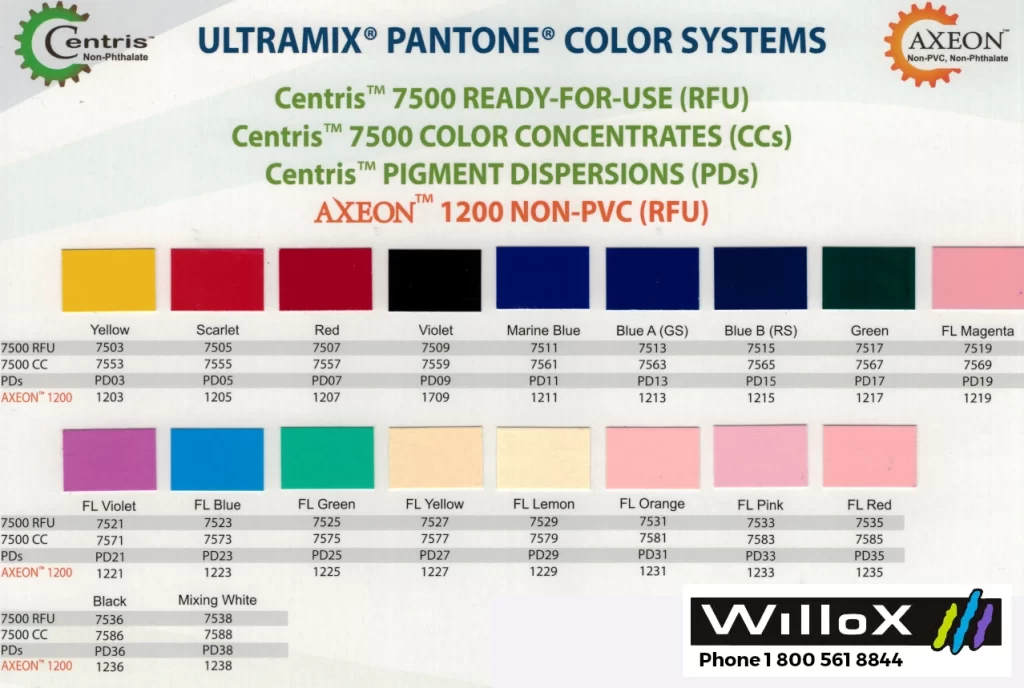 Centris™ Non-Phthalate

ULTRAMIX® PANTONE® COLOR SYSTEMS

AXEON™ Non-PVC, Non-Phthalate

Centris™ 7500 READY-FOR-USE (RFU)
Centris™ 7500 COLOR CONCENTRATES (CCs)
Centris™ PIGMENT DISPERSIONS (PDs)
AXEON™ 1200 NON-PVC (RFU)

| | Yellow | Scarlet | Red | Violet | Marine Blue | Blue A (GS) | Blue B (RS) | Green | FL Magenta |
|---|---|---|---|---|---|---|---|---|---|
| 7500 RFU | 7503 | 7505 | 7507 | 7509 | 7511 | 7513 | 7515 | 7517 | 7519 |
| 7500 CC | 7553 | 7555 | 7557 | 7559 | 7561 | 7563 | 7565 | 7567 | 7569 |
| PDs | PD03 | PD05 | PD07 | PD09 | PD11 | PD13 | PD15 | PD17 | PD19 |
| AXEON™ 1200 | 1203 | 1205 | 1207 | 1709 | 1211 | 1213 | 1215 | 1217 | 1219 |

| | FL Violet | FL Blue | FL Green | FL Yellow | FL Lemon | FL Orange | FL Pink | FL Red |
|---|---|---|---|---|---|---|---|---|
| 7500 RFU | 7521 | 7523 | 7525 | 7527 | 7529 | 7531 | 7533 | 7535 |
| 7500 CC | 7571 | 7573 | 7575 | 7577 | 7579 | 7581 | 7583 | 7585 |
| PDs | PD21 | PD23 | PD25 | PD27 | PD29 | PD31 | PD33 | PD35 |
| AXEON™ 1200 | 1221 | 1223 | 1225 | 1227 | 1229 | 1231 | 1233 | 1235 |

| | Black | Mixing White |
|---|---|---|
| 7500 RFU | 7536 | 7538 |
| 7500 CC | 7586 | 7588 |
| PDs | PD36 | PD38 |
| AXEON™ 1200 | 1236 | 1238 |

WilloX
Phone 1 800 561 8844